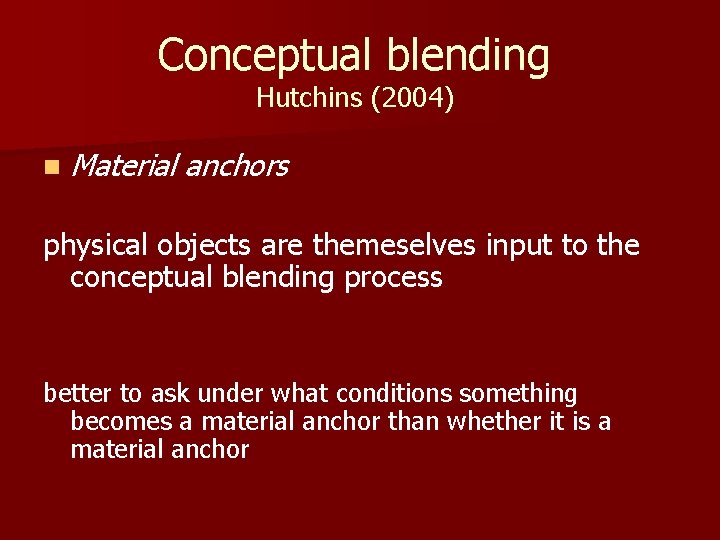 Conceptual blending
Hutchins (2004)

Material anchors

physical objects are themeselves input to the conceptual blending process

better to ask under what conditions something becomes a material anchor than whether it is a material anchor